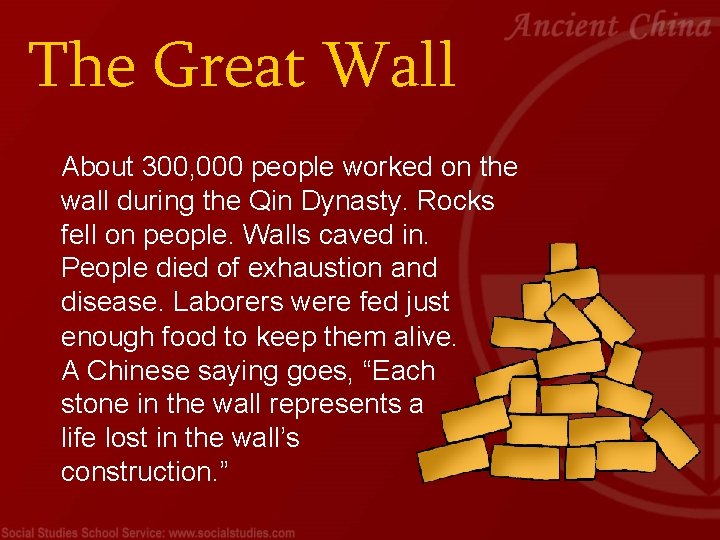 Ancient China

The Great Wall

About 300,000 people worked on the wall during the Qin Dynasty. Rocks fell on people. Walls caved in. People died of exhaustion and disease. Laborers were fed just enough food to keep them alive. A Chinese saying goes, “Each stone in the wall represents a life lost in the wall’s construction.”

Social Studies School Service: www.socialstudies.com